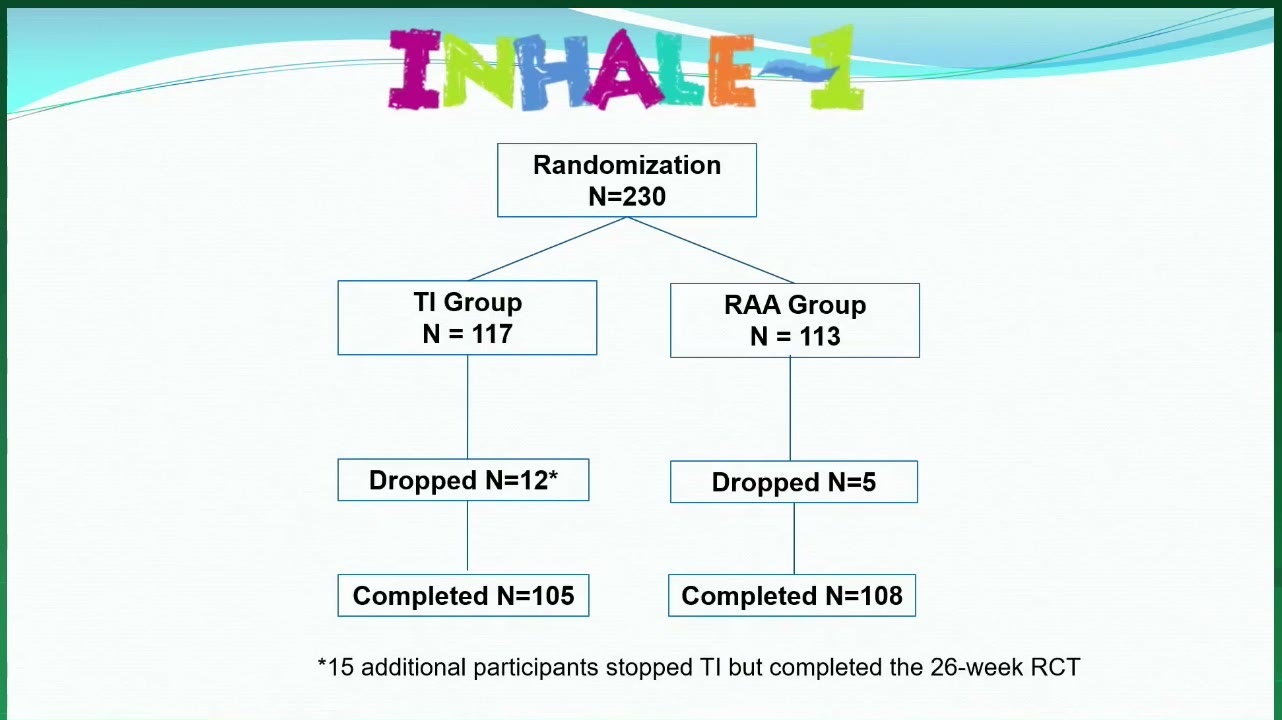 INHALE-1

Randomization
N=230

TI Group
N = 117

RAA Group
N = 113

Dropped N=12*

Dropped N=5

Completed N=105

Completed N=108

*15 additional participants stopped TI but completed the 26-week RCT